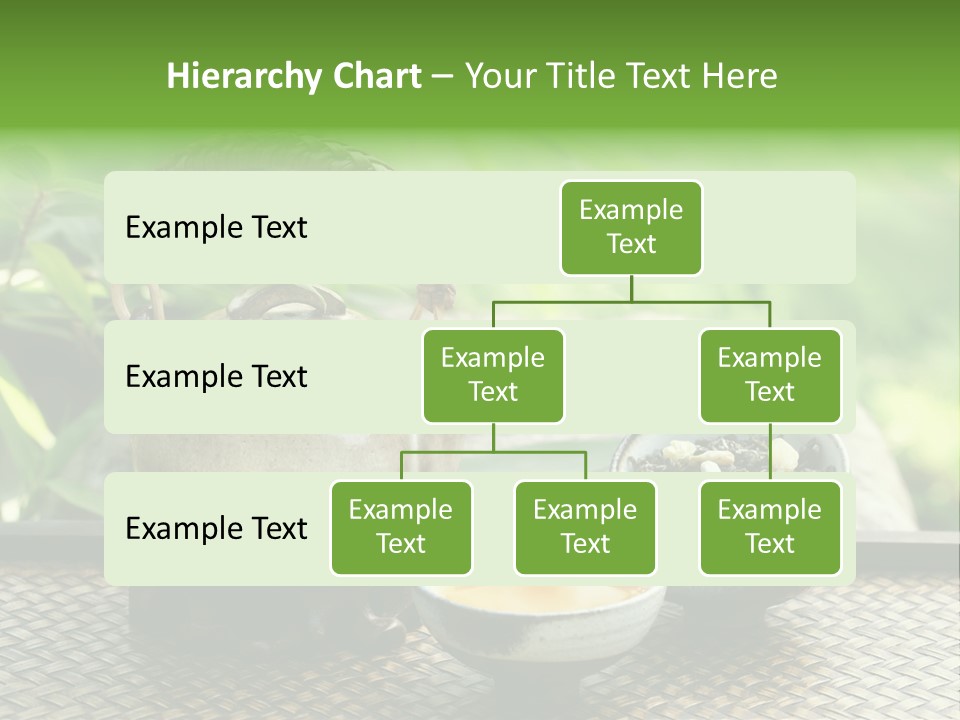 Hierarchy Chart – Your Title Text Here

Example Text

Example Text

Example Text

Example Text

Example Text

Example Text

Example Text

Example Text

Example Text